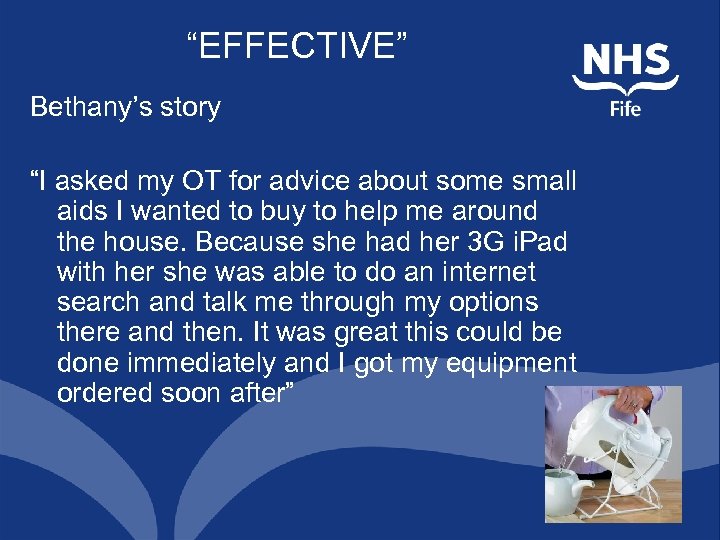 “EFFECTIVE”

NHS
Fife

Bethany’s story

“I asked my OT for advice about some small aids I wanted to buy to help me around the house. Because she had her 3G iPad with her she was able to do an internet search and talk me through my options there and then. It was great this could be done immediately and I got my equipment ordered soon after”